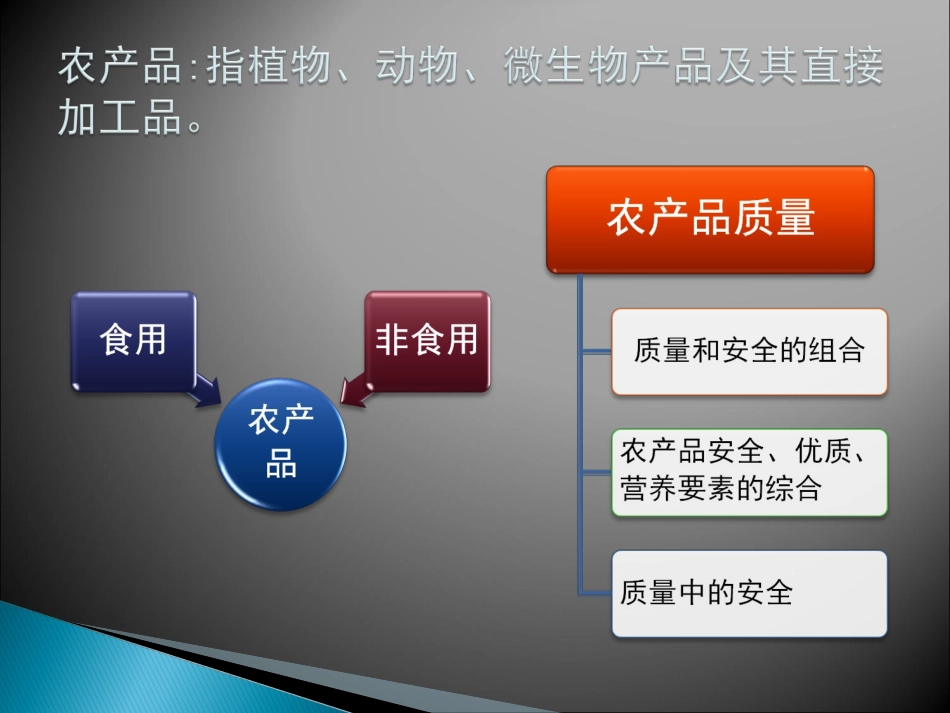 农产品:指植物、动物、微生物产品及其直接加工品。

食用

非食用

农产品

农产品质量

质量和安全的组合

农产品安全、优质、营养要素的综合

质量中的安全